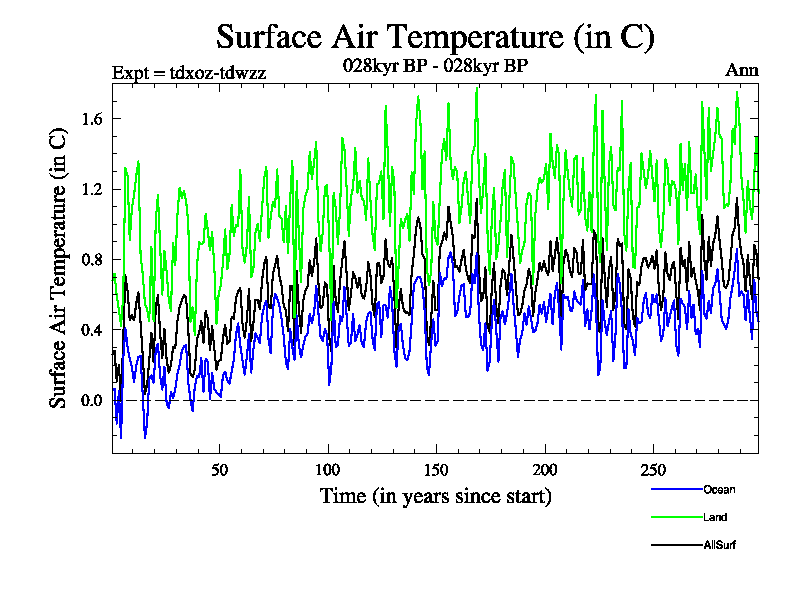 Surface Air Temperature (in C)

Expt = tdxoz-tdwzz

028kyr BP - 028kyr BP

Ann

Surface Air Temperature (in C)

1.6
1.2
0.8
0.4
0.0

50
100
150
200
250

Time (in years since start)

Ocean
Land
AllSurf